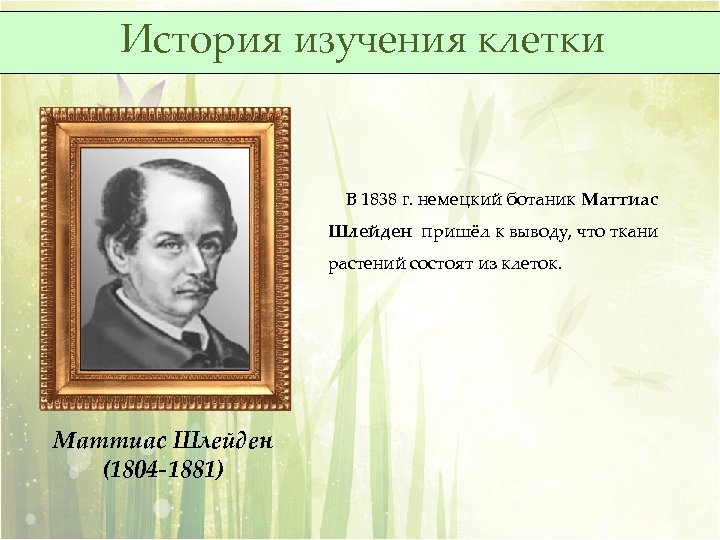 История изучения клетки

В 1838 г. немецкий ботаник Маттиас Шлейден пришёл к выводу, что ткани растений состоят из клеток.

Маттиас Шлейден
(1804-1881)